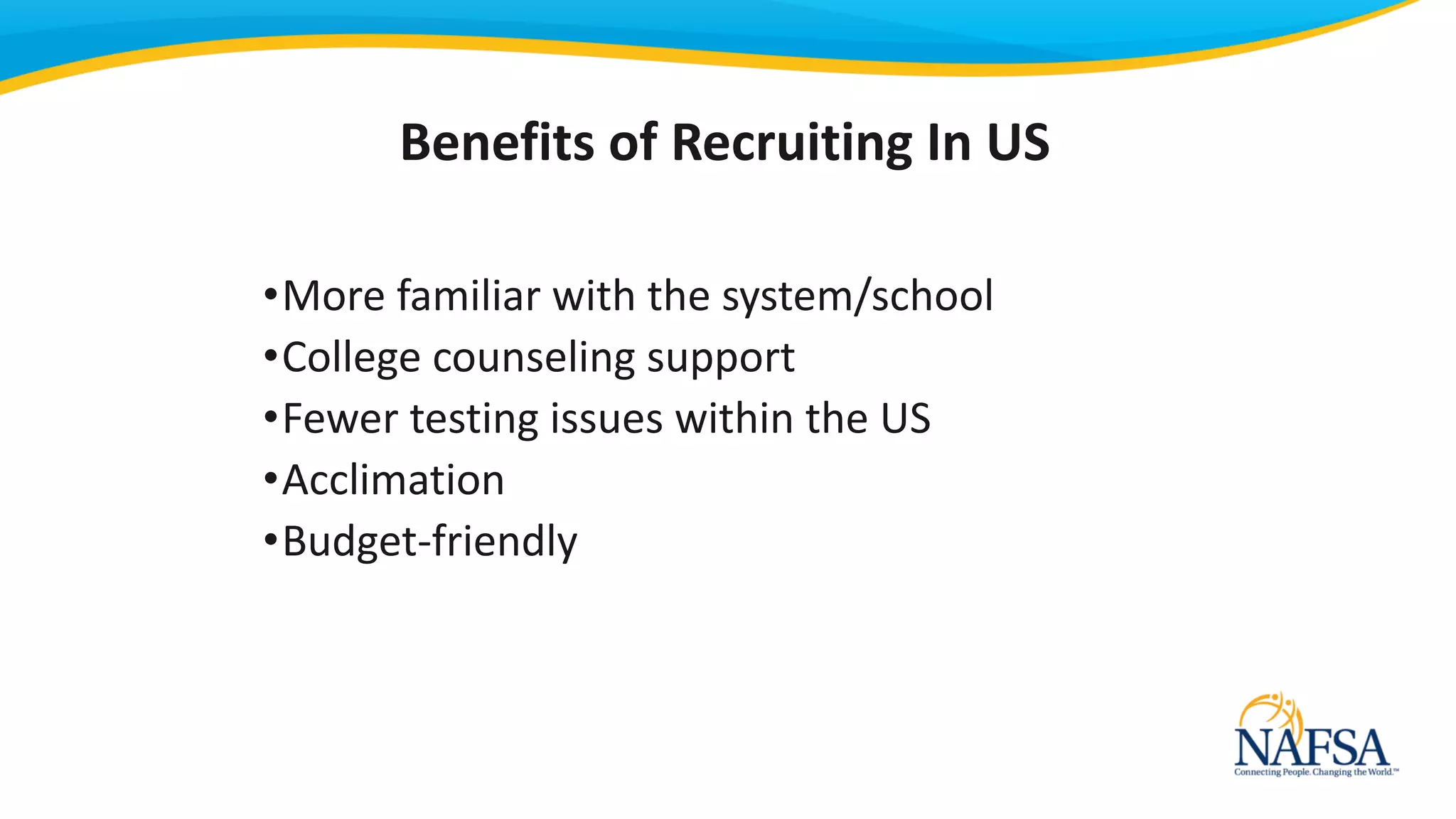 Benefits of Recruiting In US

•More familiar with the system/school
•College counseling support
•Fewer testing issues within the US
•Acclimation
•Budget-friendly

NAFSA
Connecting People. Changing the World.™